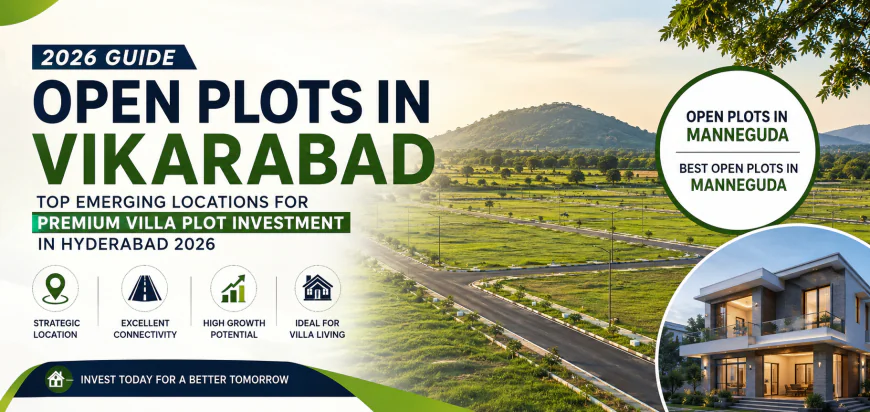 2026 GUIDE

OPEN PLOTS IN VIKARABAD

TOP EMERGING LOCATIONS FOR PREMIUM VILLA PLOT INVESTMENT IN HYDERABAD 2026

STRATEGIC LOCATION

EXCELLENT CONNECTIVITY

HIGH GROWTH POTENTIAL

IDEAL FOR VILLA LIVING

INVEST TODAY FOR A BETTER TOMORROW

OPEN PLOTS IN MANNEGUDA

BEST OPEN PLOTS IN MANNEGUDA